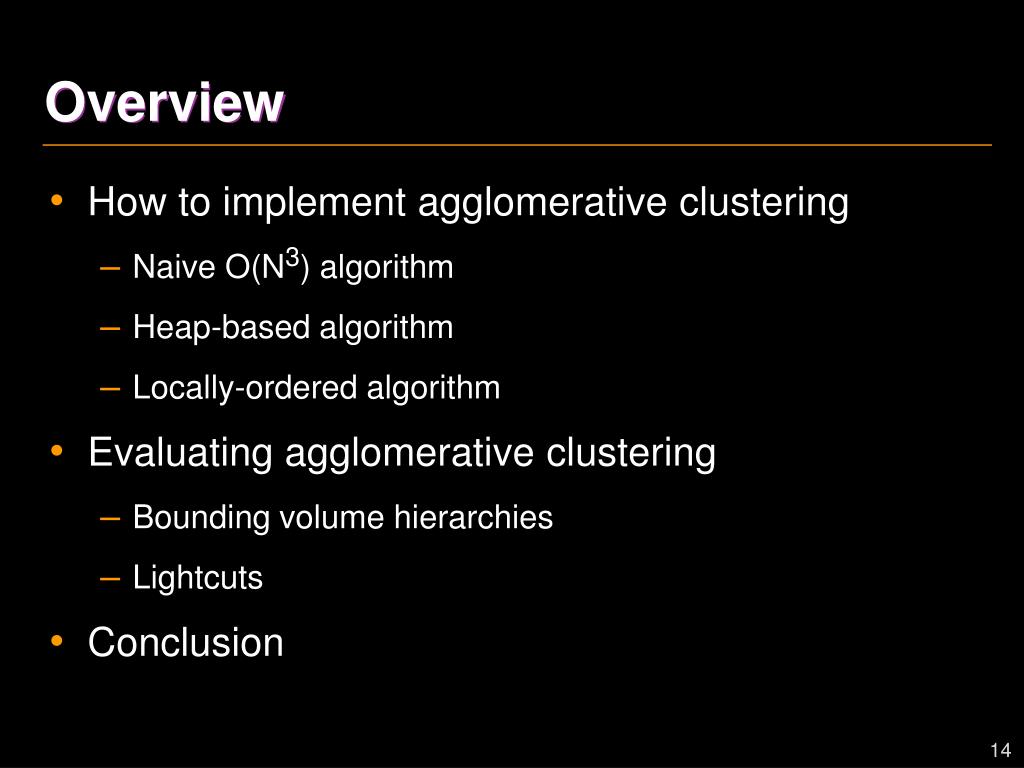 Overview

• How to implement agglomerative clustering
– Naive $O(N^3)$ algorithm
– Heap-based algorithm
– Locally-ordered algorithm
• Evaluating agglomerative clustering
– Bounding volume hierarchies
– Lightcuts
• Conclusion

14